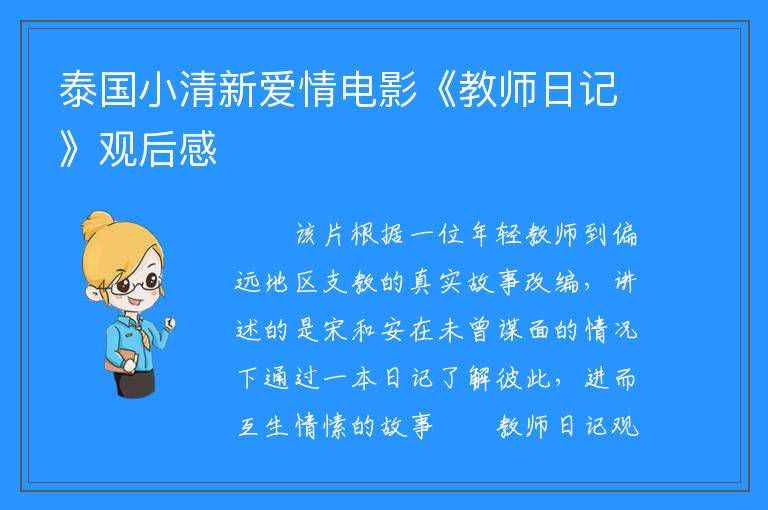 泰国小清新爱情电影《教师日记》观后感

该片根据一位年轻教师到偏远地区支教的真实故事改编，讲述的是宋和安在未曾谋面的情况下通过一本日记了解彼此，进而互生情愫的故事　　教师日记观